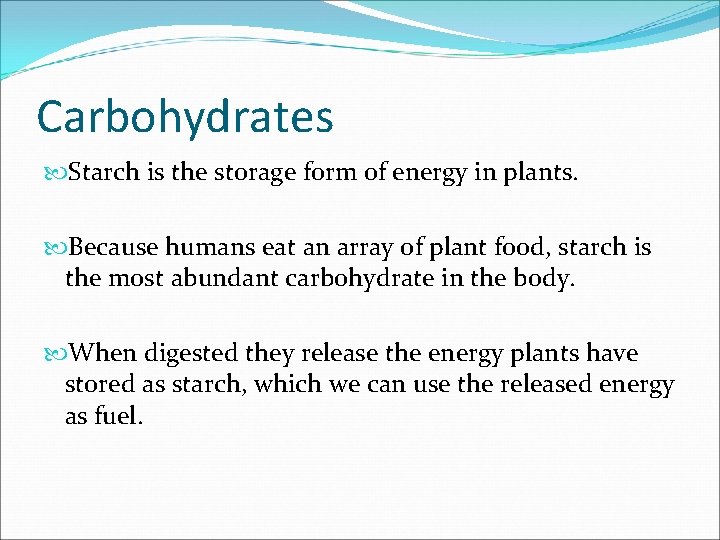 Carbohydrates

Starch is the storage form of energy in plants.

Because humans eat an array of plant food, starch is the most abundant carbohydrate in the body.

When digested they release the energy plants have stored as starch, which we can use the released energy as fuel.